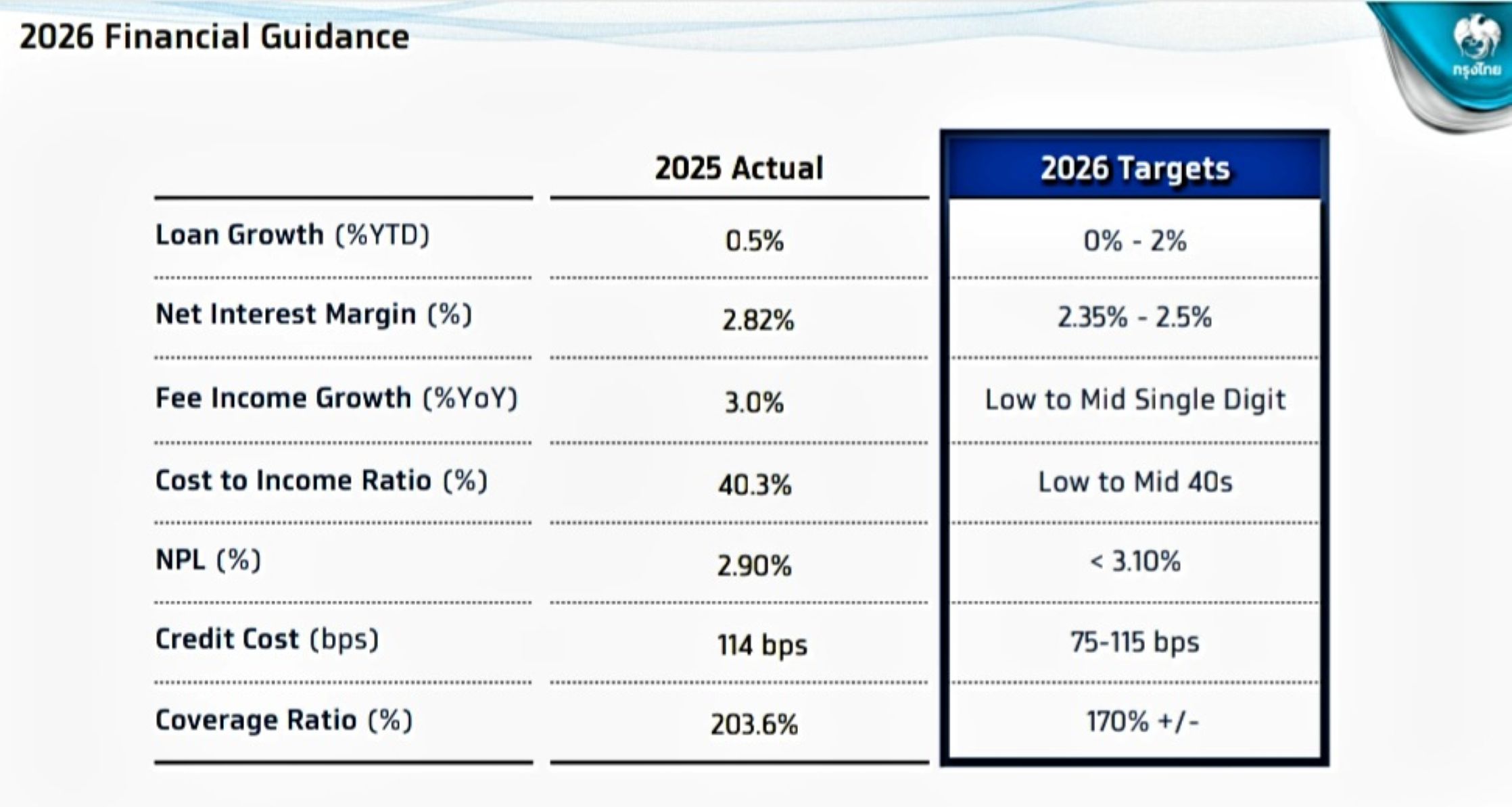 2026 Financial Guidance

กรุงไทย

| | 2025 Actual | 2026 Targets |
|---|---|---|
| Loan Growth (%YTD) | 0.5% | 0% - 2% |
| Net Interest Margin (%) | 2.82% | 2.35% - 2.5% |
| Fee Income Growth (%YoY) | 3.0% | Low to Mid Single Digit |
| Cost to Income Ratio (%) | 40.3% | Low to Mid 40s |
| NPL (%) | 2.90% | < 3.10% |
| Credit Cost (bps) | 114 bps | 75-115 bps |
| Coverage Ratio (%) | 203.6% | 170% +/- |